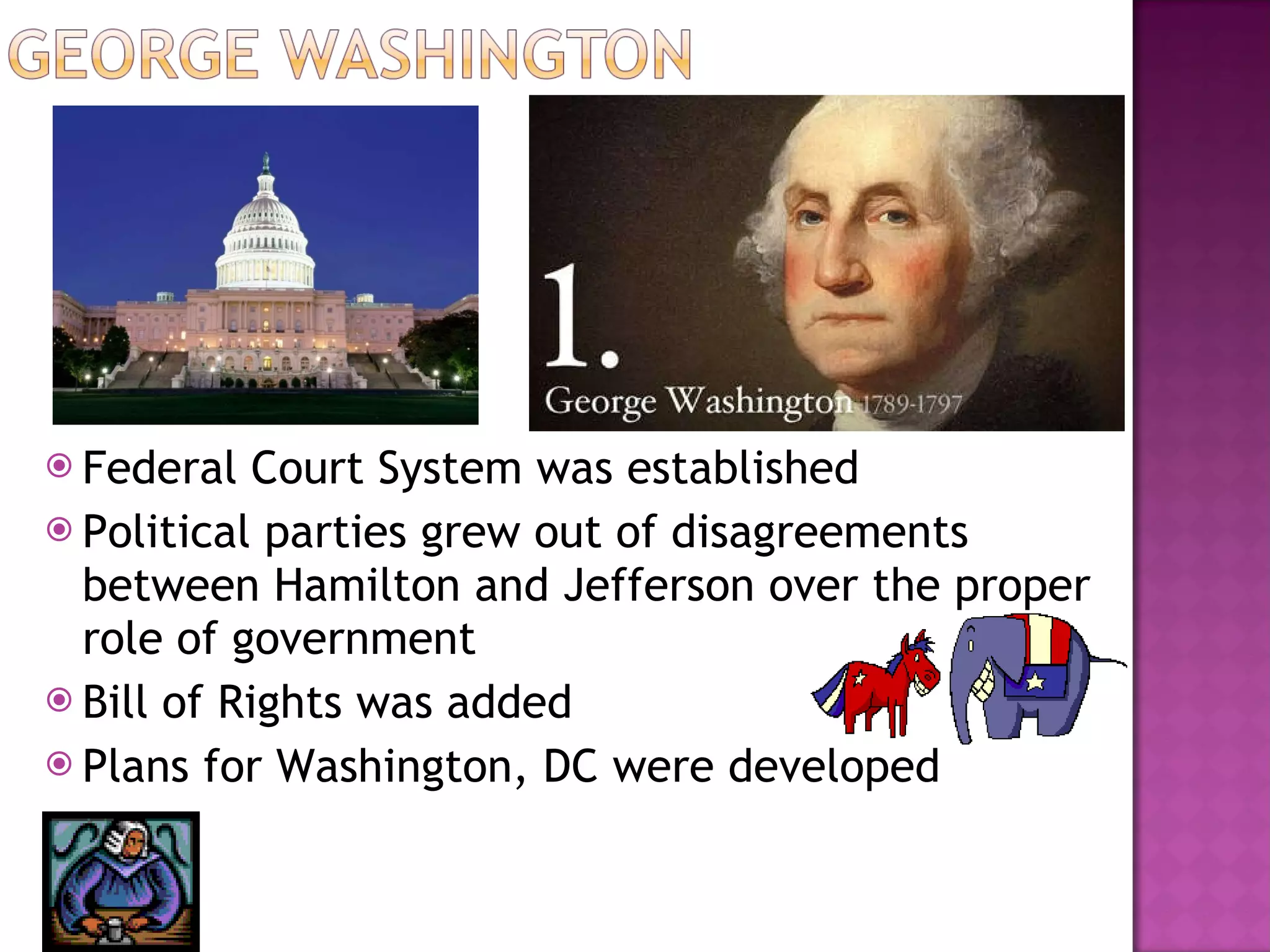 GEORGE WASHINGTON

1.
George Washington 1789-1797

Federal Court System was established
Political parties grew out of disagreements between Hamilton and Jefferson over the proper role of government
Bill of Rights was added
Plans for Washington, DC were developed